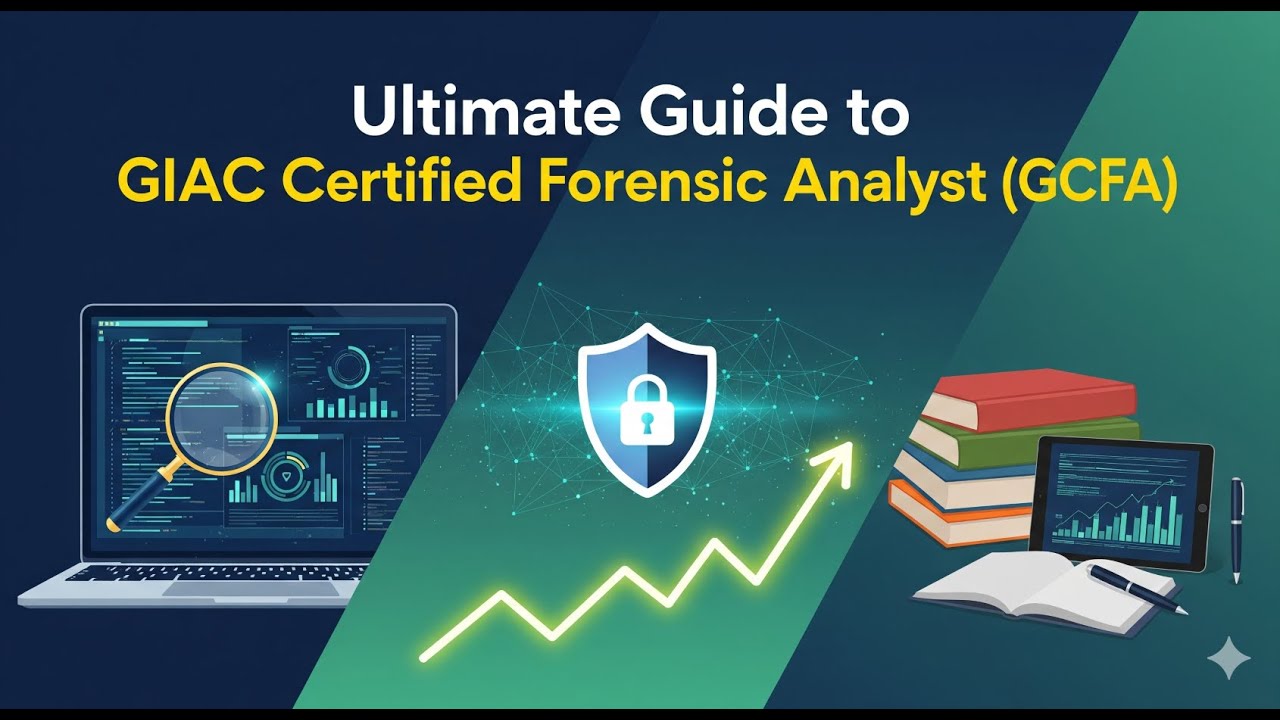 Ultimate Guide to
GIAC Certified Forensic Analyst (GCFA)